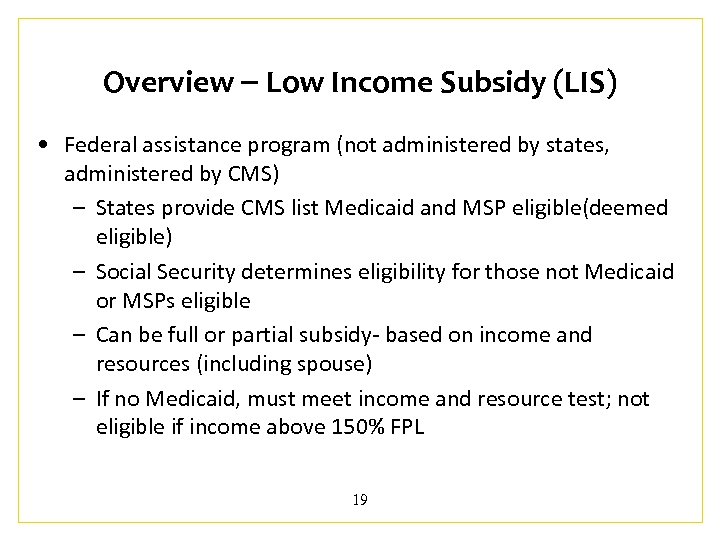 Overview – Low Income Subsidy (LIS)

• Federal assistance program (not administered by states, administered by CMS)
– States provide CMS list Medicaid and MSP eligible(deemed eligible)
– Social Security determines eligibility for those not Medicaid or MSPs eligible
– Can be full or partial subsidy- based on income and resources (including spouse)
– If no Medicaid, must meet income and resource test; not eligible if income above 150% FPL

19